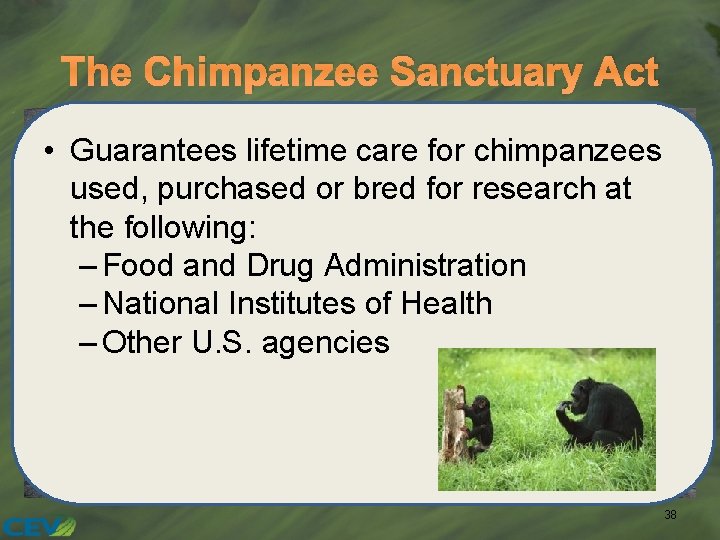 The Chimpanzee Sanctuary Act

• Guarantees lifetime care for chimpanzees used, purchased or bred for research at the following:
– Food and Drug Administration
– National Institutes of Health
– Other U.S. agencies

38

CEV